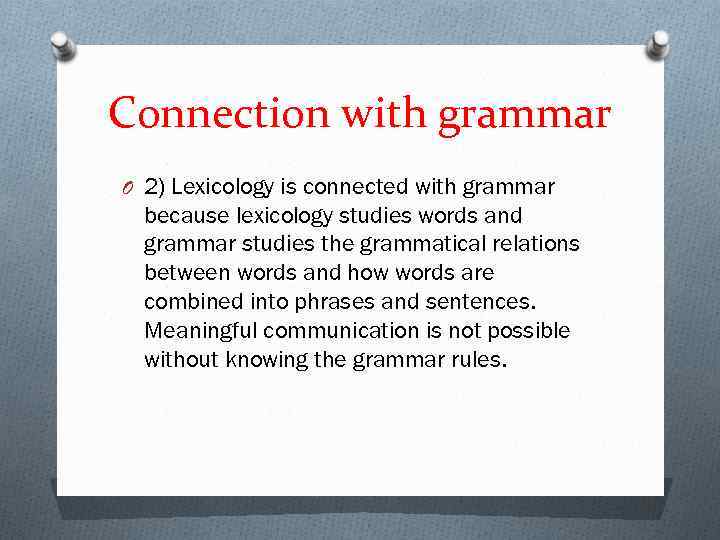 Connection with grammar

O 2) Lexicology is connected with grammar because lexicology studies words and grammar studies the grammatical relations between words and how words are combined into phrases and sentences. Meaningful communication is not possible without knowing the grammar rules.